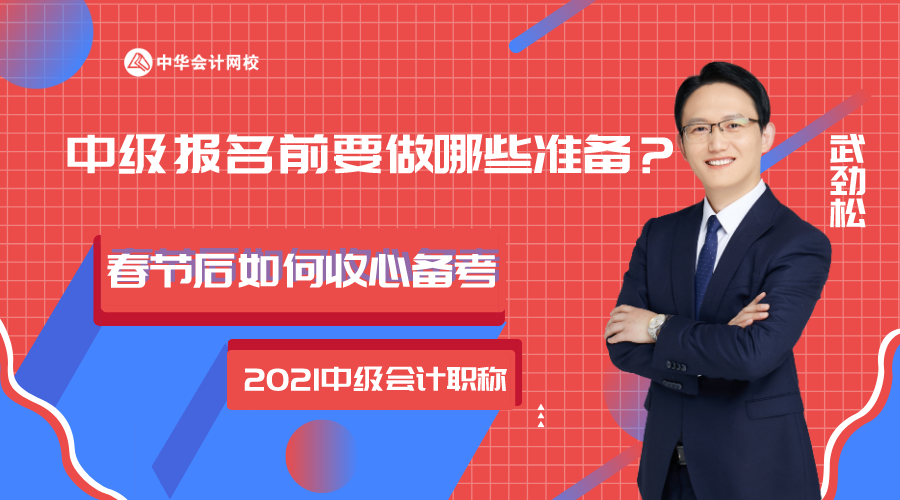 中华会计网校

中级报名前要做哪些准备？

武劲松

春节后如何收心备考

2021中级会计职称